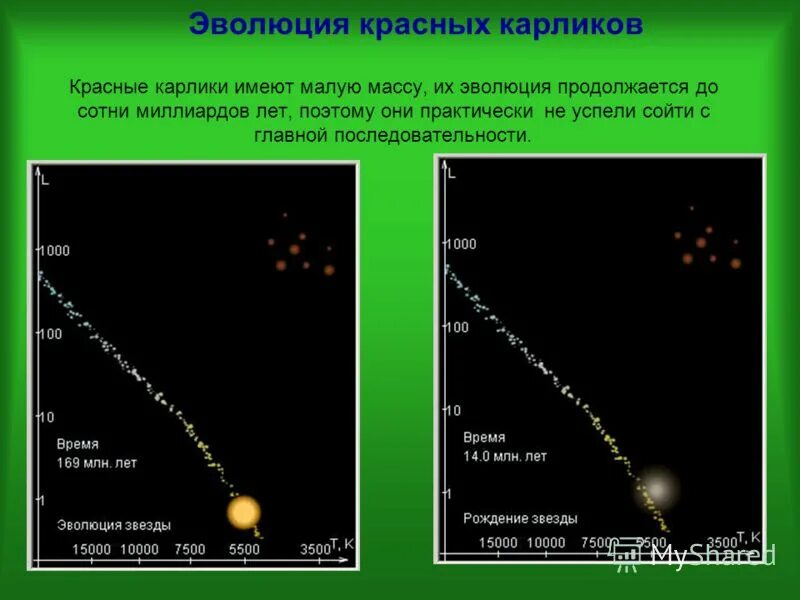 Эволюция красных карликов

Красные карлики имеют малую массу, их эволюция продолжается до сотни миллиардов лет, поэтому они практически не успели сойти с главной последовательности.

L
1000
100
10
1
Время
169 млн. лет
Эволюция звезды
15000 10000 7500 5500 3500 T, K

L
1000
100
10
1
Время
14.0 млн. лет
Рождение звезды
15000 10000 7500 5500 3500 T, K

MyShared